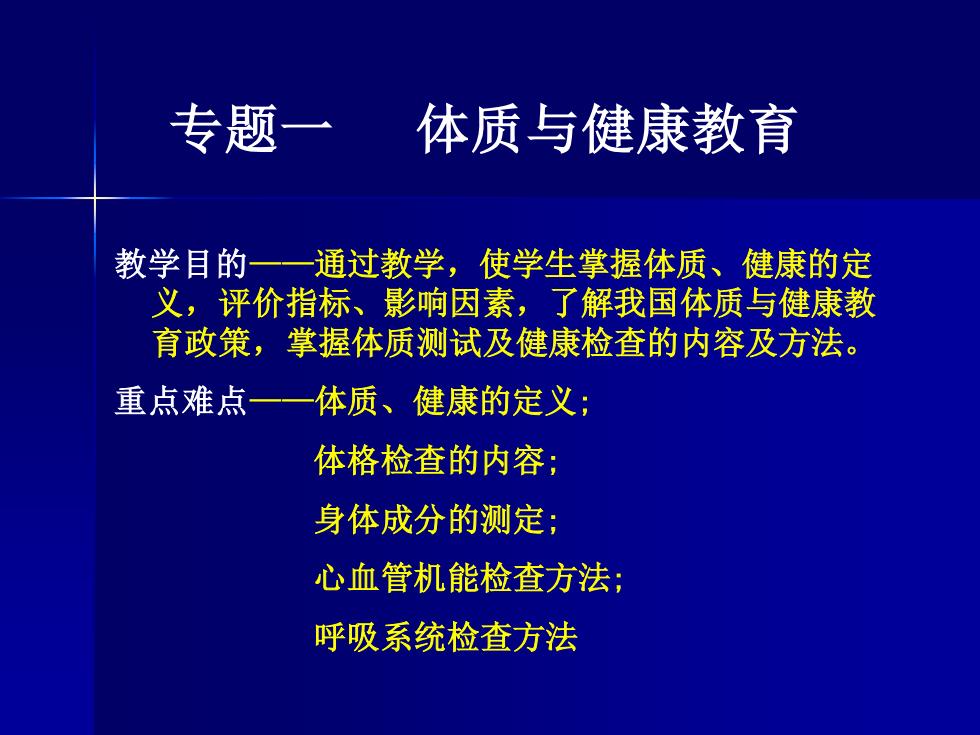 专题一　　体质与健康教育

教学目的——通过教学，使学生掌握体质、健康的定义，评价指标、影响因素，了解我国体质与健康教育政策，掌握体质测试及健康检查的内容及方法。

重点难点——体质、健康的定义;

体格检查的内容;

身体成分的测定;

心血管机能检查方法;

呼吸系统检查方法